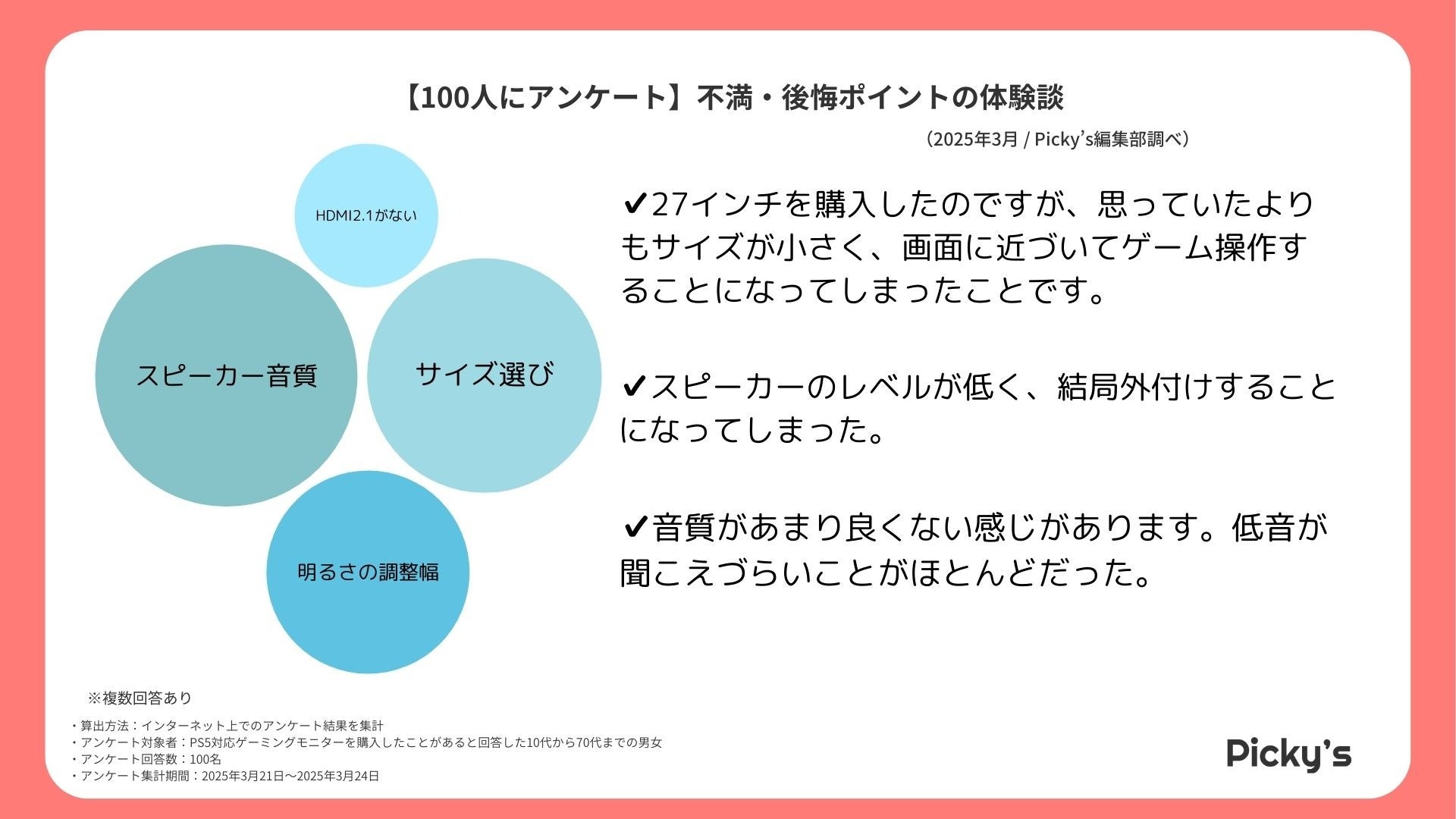 【100人にアンケート】不満・後悔ポイントの体験談

（2025年3月 / Picky’s編集部調べ）

HDMI2.1がない

スピーカー音質

サイズ選び

明るさの調整幅

✔27インチを購入したのですが、思っていたよりもサイズが小さく、画面に近づいてゲーム操作することになってしまったことです。

✔スピーカーのレベルが低く、結局外付けすることになってしまった。

✔音質があまり良くない感じがあります。低音が聞こえづらいことがほとんどだった。

※複数回答あり

・算出方法：インターネット上でのアンケート結果を集計
・アンケート対象者：PS5対応ゲーミングモニターを購入したことがあると回答した10代から70代までの男女
・アンケート回答数：100名
・アンケート集計期間：2025年3月21日〜2025年3月24日

Picky’s